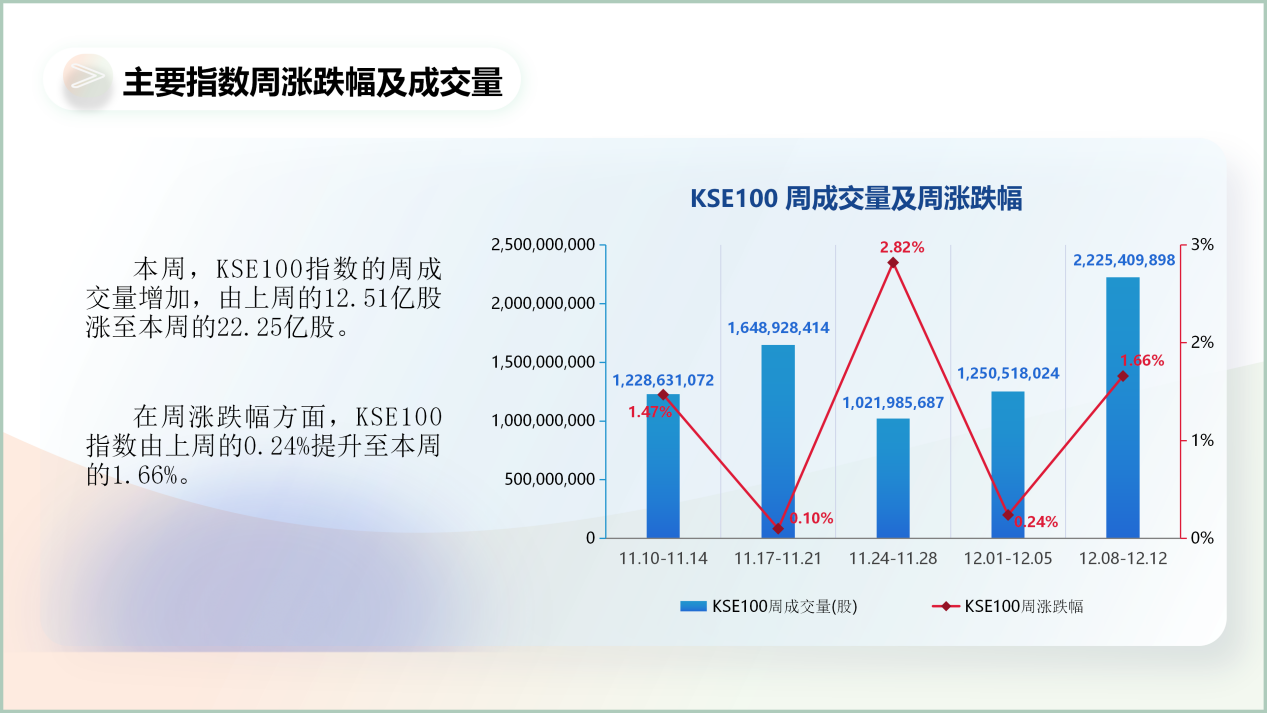 主要指数周涨跌幅及成交量

本周，KSE100指数的周成交量增加，由上周的12.51亿股涨至本周的22.25亿股。

在周涨跌幅方面，KSE100指数由上周的0.24%提升至本周的1.66%。

KSE100 周成交量及周涨跌幅

2,500,000,000
2,000,000,000
1,500,000,000
1,000,000,000
500,000,000
0

3%
2%
1%
0%

1,228,631,072
1,648,928,414
1,021,985,687
1,250,518,024
2,225,409,898

1.47%
0.10%
2.82%
0.24%
1.66%

11.10-11.14
11.17-11.21
11.24-11.28
12.01-12.05
12.08-12.12

KSE100周成交量(股)
KSE100周涨跌幅